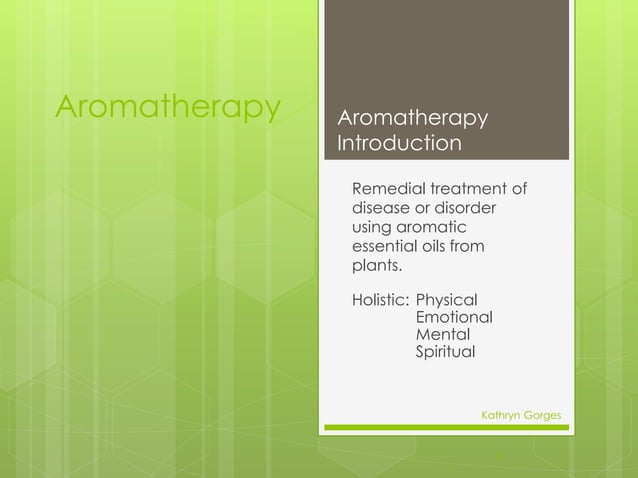 Aromatherapy

Aromatherapy Introduction

Remedial treatment of disease or disorder using aromatic essential oils from plants.

Holistic: Physical
Emotional
Mental
Spiritual

Kathryn Gorges